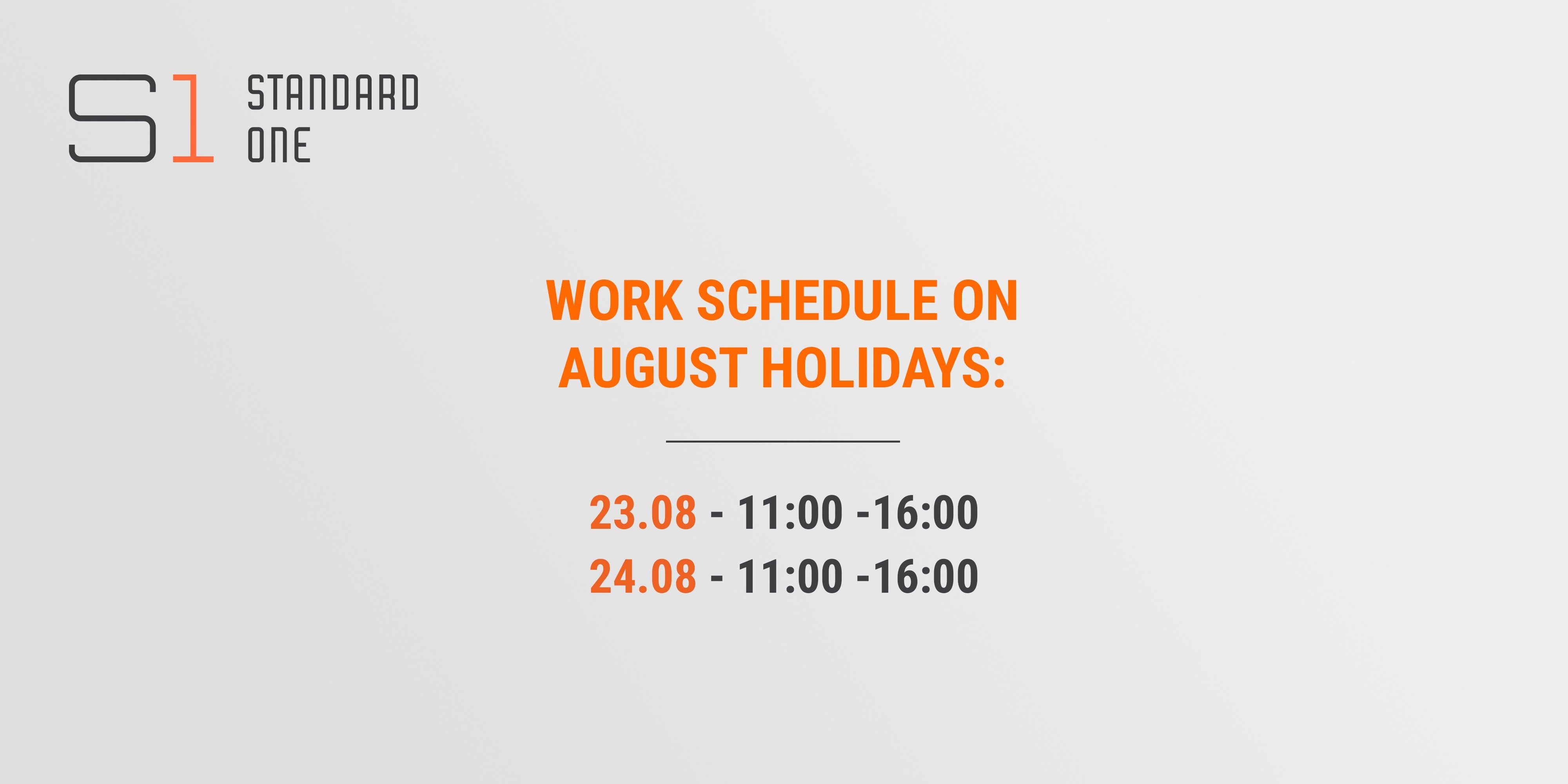 S1 STANDARD ONE

WORK SCHEDULE ON AUGUST HOLIDAYS:

23.08 - 11:00 -16:00
24.08 - 11:00 -16:00